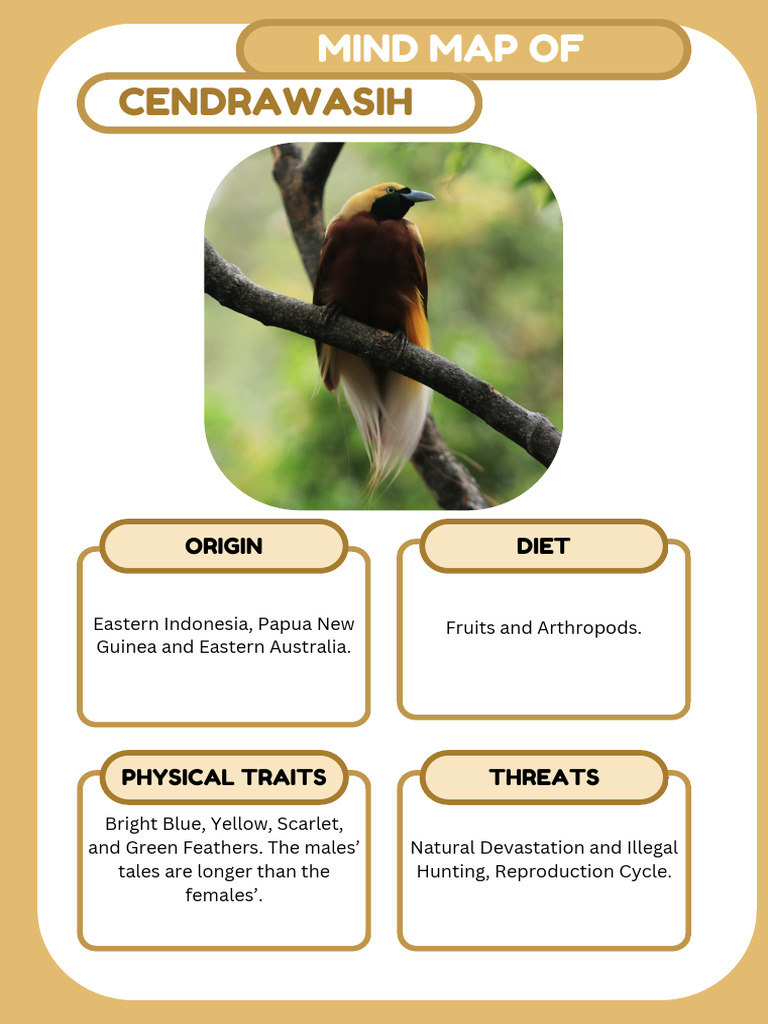 MIND MAP OF

CENDRAWASIH

ORIGIN

Eastern Indonesia, Papua New Guinea and Eastern Australia.

DIET

Fruits and Arthropods.

PHYSICAL TRAITS

Bright Blue, Yellow, Scarlet, and Green Feathers. The males' tales are longer than the females'.

THREATS

Natural Devastation and Illegal Hunting, Reproduction Cycle.